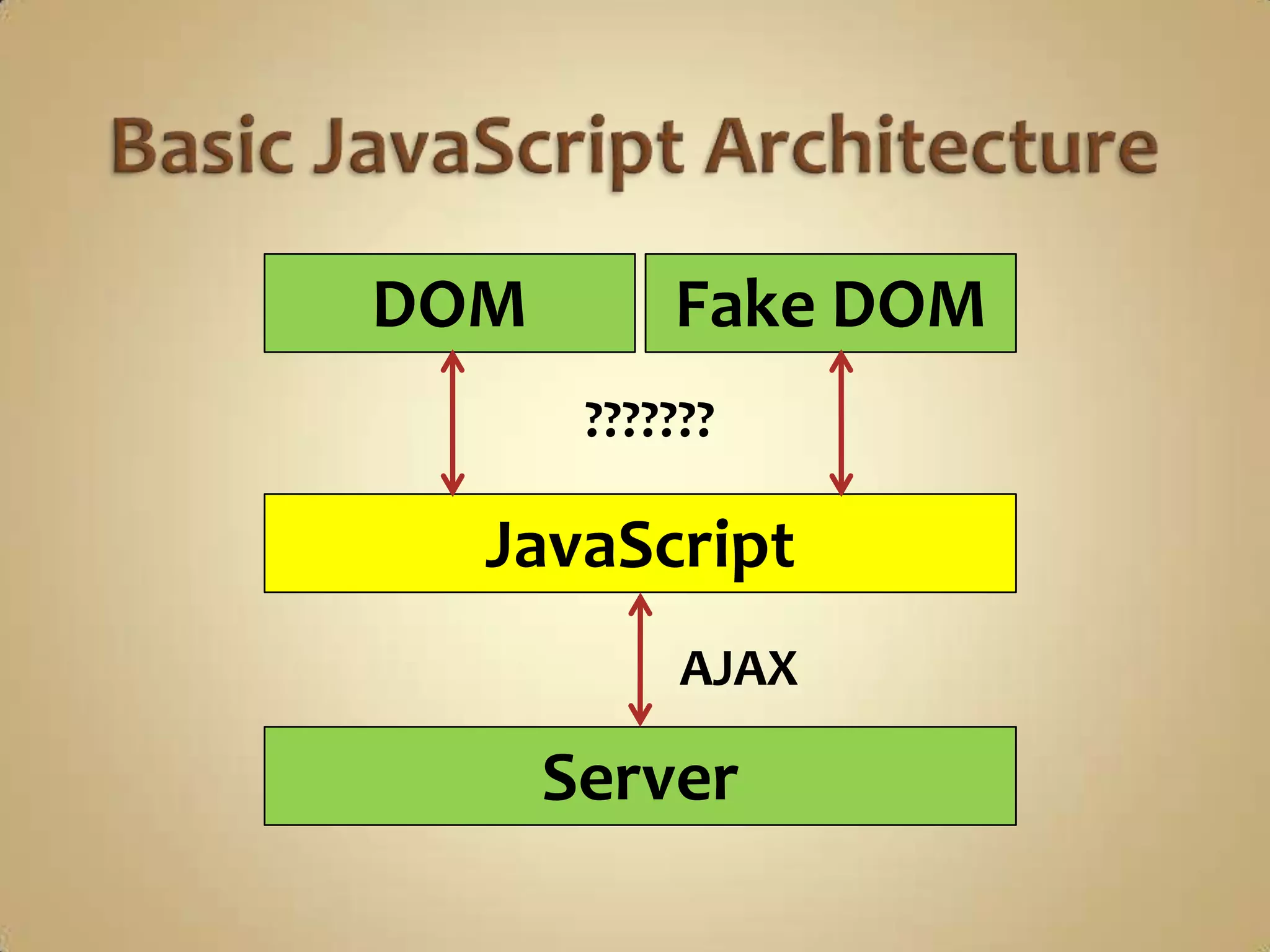 Basic JavaScript Architecture

DOM

Fake DOM

???????

JavaScript

AJAX

Server